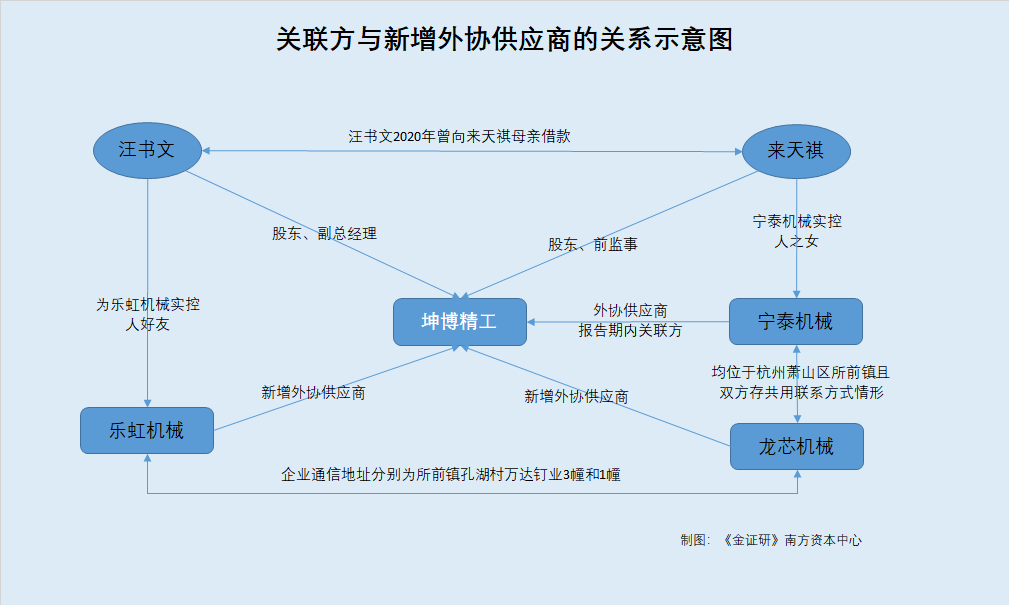 关联方与新增外协供应商的关系示意图

汪书文

汪书文2020年曾向来天祺母亲借款

来天祺

股东、副总经理

股东、前监事

宁泰机械实控人之女

为乐虹机械实控人好友

坤博精工

外协供应商
报告期内关联方

宁泰机械

均位于杭州萧山区所前镇且双方存共用联系方式情形

新增外协供应商

新增外协供应商

乐虹机械

龙芯机械

企业通信地址分别为所前镇孔湖村万达钉业3幢和1幢

制图：《金证研》南方资本中心